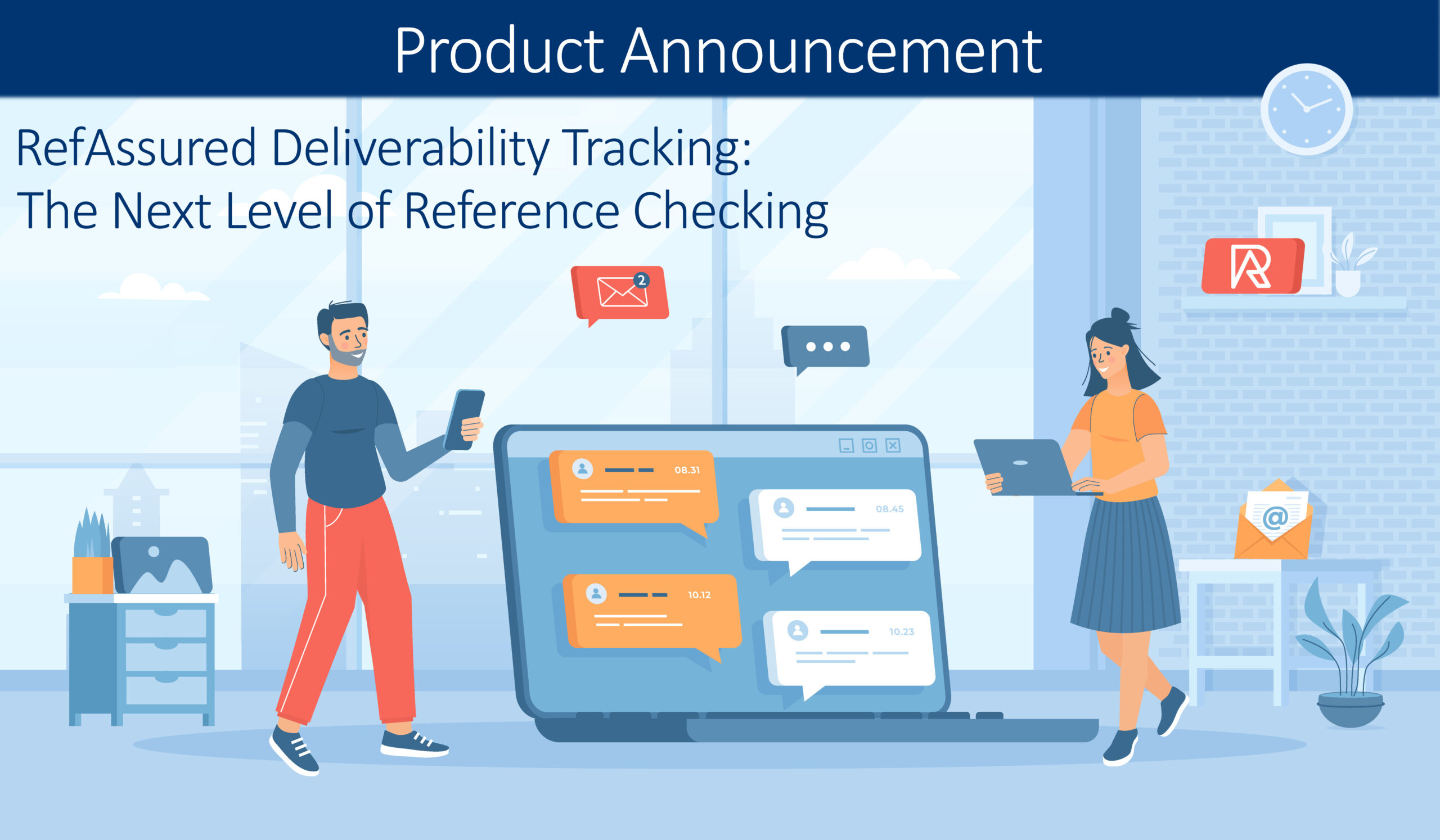 Product Announcement

RefAssured Deliverability Tracking:
The Next Level of Reference Checking

2

08.31

08.45

10.12

10.23

@